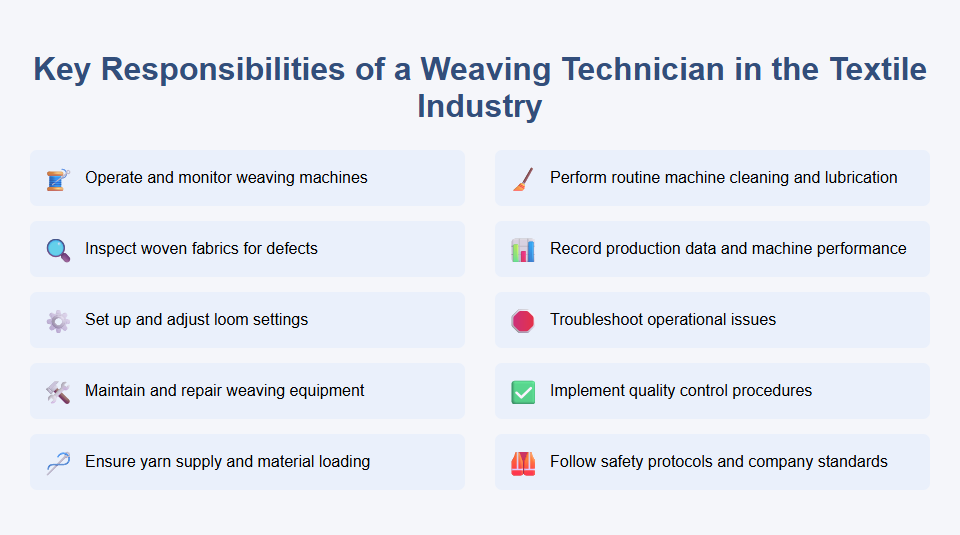 Key Responsibilities of a Weaving Technician in the Textile Industry

Operate and monitor weaving machines

Inspect woven fabrics for defects

Set up and adjust loom settings

Maintain and repair weaving equipment

Ensure yarn supply and material loading

Perform routine machine cleaning and lubrication

Record production data and machine performance

Troubleshoot operational issues

Implement quality control procedures

Follow safety protocols and company standards